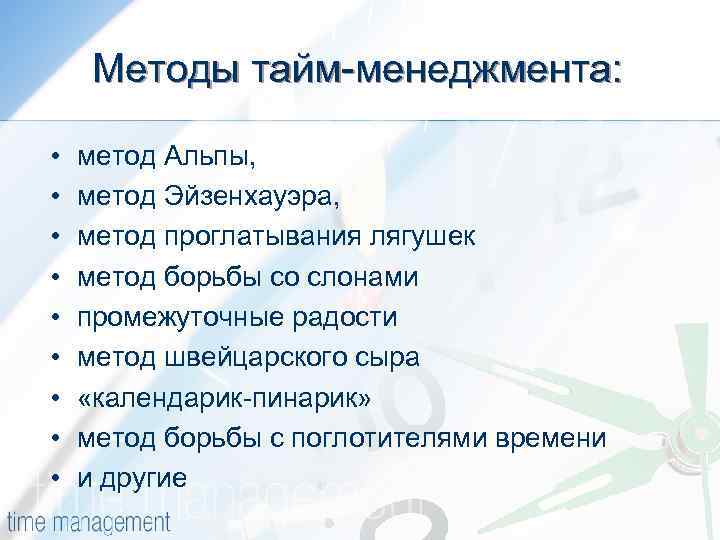 Методы тайм-менеджмента:

• метод Альпы,
• метод Эйзенхауэра,
• метод проглатывания лягушек
• метод борьбы со слонами
• промежуточные радости
• метод швейцарского сыра
• «календарик-пинарик»
• метод борьбы с поглотителями времени
• и другие

time management